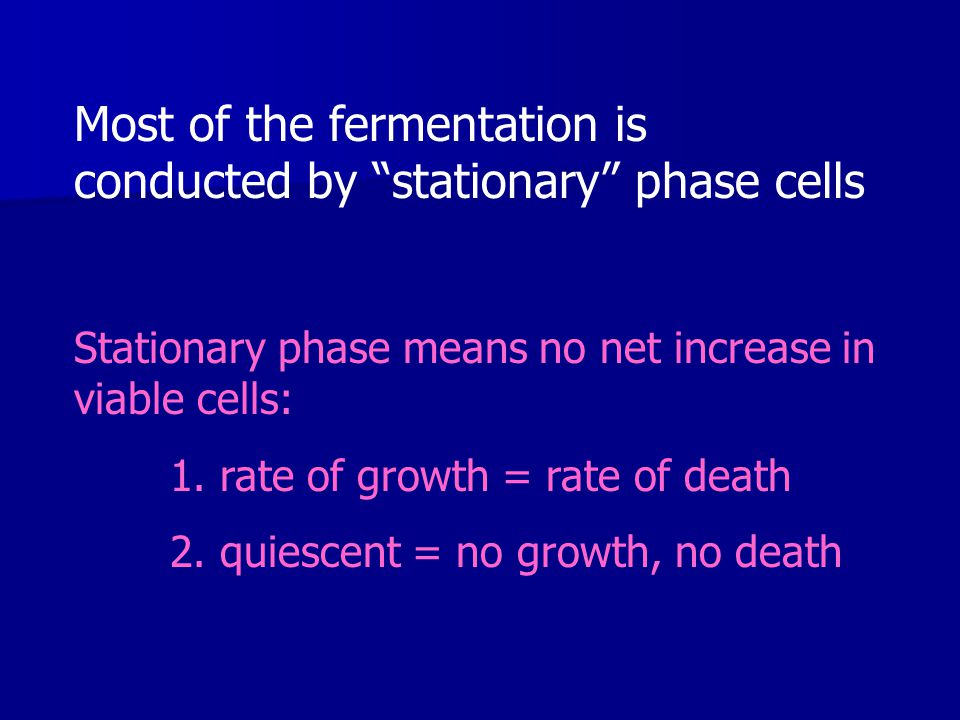 Most of the fermentation is conducted by “stationary” phase cells

Stationary phase means no net increase in viable cells:

1. rate of growth = rate of death

2. quiescent = no growth, no death